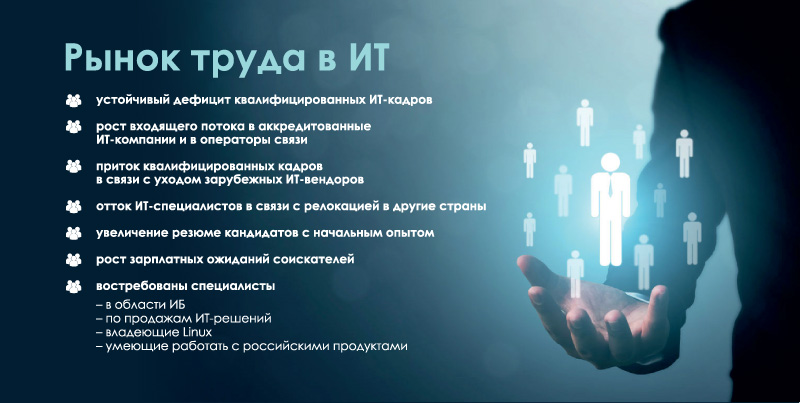 Рынок труда в ИТ

устойчивый дефицит квалифицированных ИТ-кадров

рост входящего потока в аккредитованные ИТ-компании и в операторы связи

приток квалифицированных кадров в связи с уходом зарубежных ИТ-вендоров

отток ИТ-специалистов в связи с релокацией в другие страны

увеличение резюме кандидатов с начальным опытом

рост зарплатных ожиданий соискателей

востребованы специалисты
– в области ИБ
– по продажам ИТ-решений
– владеющие Linux
– умеющие работать с российскими продуктами